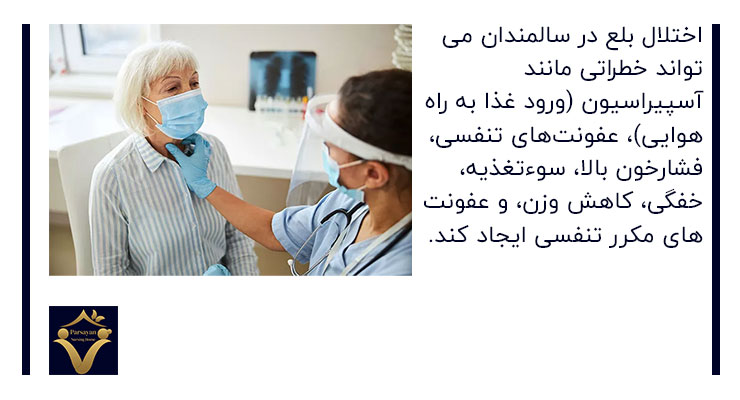 اختلال بلع در سالمندان می تواند خطراتی مانند آسپیراسیون (ورود غذا به راه هوایی)، عفونت‌های تنفسی، فشارخون بالا، سوءتغذیه، خفگی، کاهش وزن، و عفونت های مکرر تنفسی ایجاد کند.

Parsayan
Nursing Home